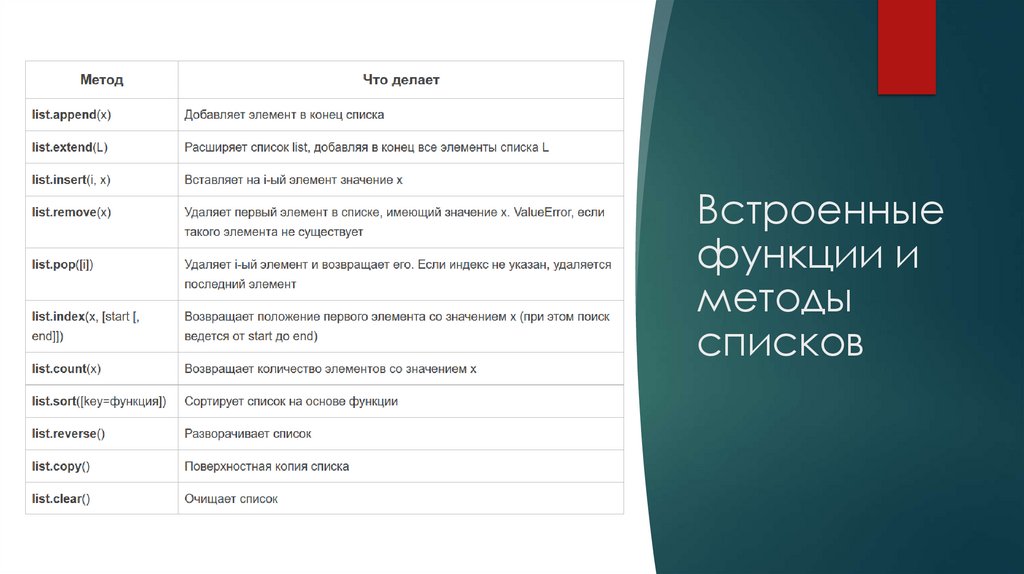 | Метод | Что делает |
|---|---|
| list.append(x) | Добавляет элемент в конец списка |
| list.extend(L) | Расширяет список list, добавляя в конец все элементы списка L |
| list.insert(i, x) | Вставляет на i-ый элемент значение x |
| list.remove(x) | Удаляет первый элемент в списке, имеющий значение x. ValueError, если такого элемента не существует |
| list.pop([i]) | Удаляет i-ый элемент и возвращает его. Если индекс не указан, удаляется последний элемент |
| list.index(x, [start [, end]]) | Возвращает положение первого элемента со значением x (при этом поиск ведется от start до end) |
| list.count(x) | Возвращает количество элементов со значением x |
| list.sort([key=функция]) | Сортирует список на основе функции |
| list.reverse() | Разворачивает список |
| list.copy() | Поверхностная копия списка |
| list.clear() | Очищает список |

Встроенные функции и методы списков